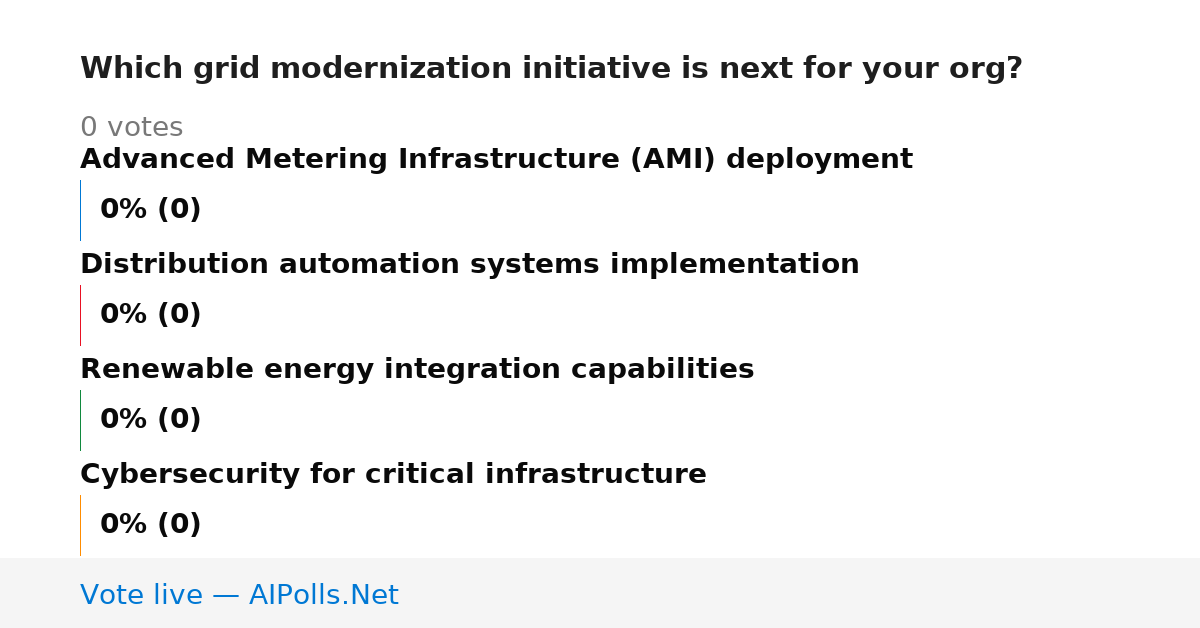 Which grid modernization initiative is next for your org?

0 votes

Advanced Metering Infrastructure (AMI) deployment

0% (0)

Distribution automation systems implementation

0% (0)

Renewable energy integration capabilities

0% (0)

Cybersecurity for critical infrastructure

0% (0)

Vote live — AIPolls.Net